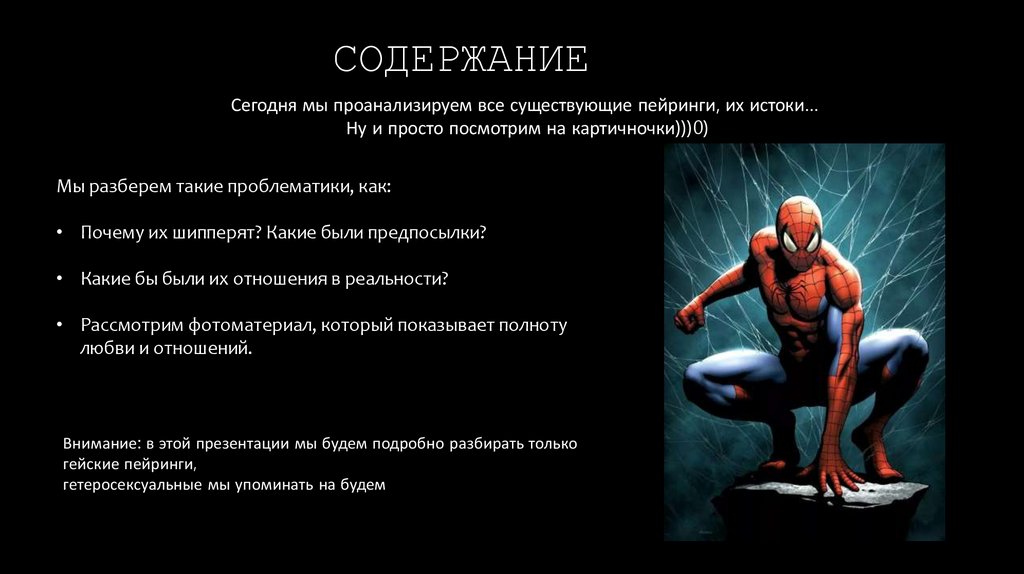 СОДЕРЖАНИЕ

Сегодня мы проанализируем все существующие пейринги, их истоки…
Ну и просто посмотрим на картичночки)))0)

Мы разберем такие проблематики, как:

• Почему их шипперят? Какие были предпосылки?

• Какие бы были их отношения в реальности?

• Рассмотрим фотоматериал, который показывает полноту любви и отношений.

Внимание: в этой презентации мы будем подробно разбирать только гейские пейринги,
гетеросексуальные мы упоминать на будем